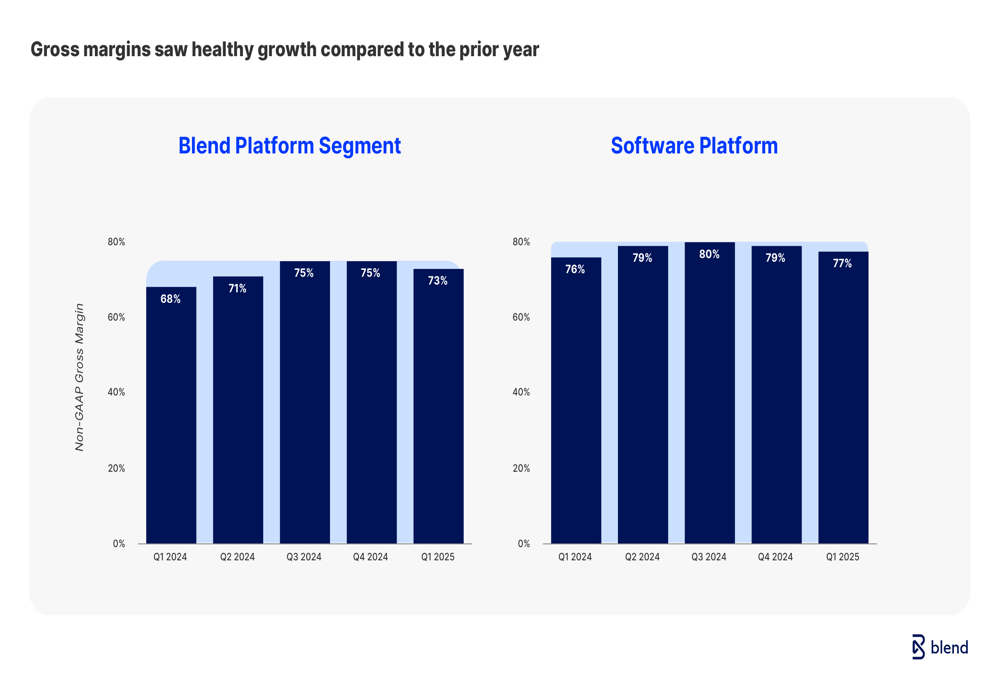 Gross margins saw healthy growth compared to the prior year

Blend Platform Segment

Non-GAAP Gross Margin

80%
60%
40%
20%
0%

68%
71%
75%
75%
73%

Q1 2024
Q2 2024
Q3 2024
Q4 2024
Q1 2025

Software Platform

80%
60%
40%
20%
0%

76%
79%
80%
79%
77%

Q1 2024
Q2 2024
Q3 2024
Q4 2024
Q1 2025

blend